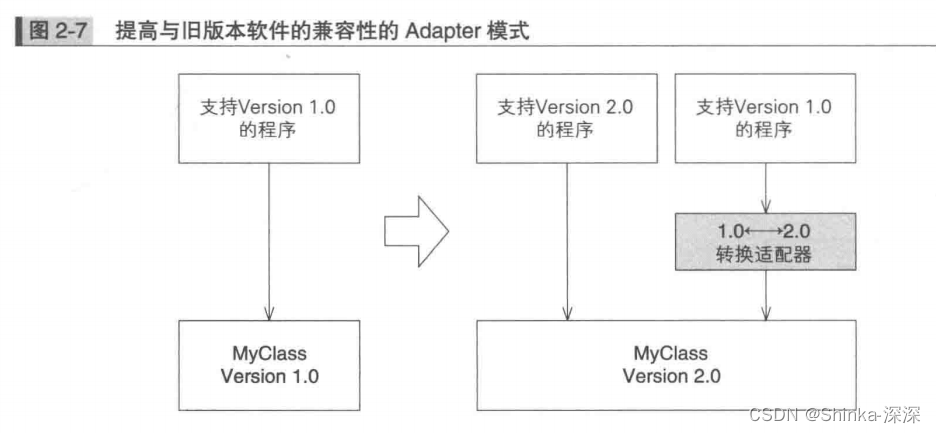 图 2-7 提高与旧版本软件的兼容性的 Adapter 模式

支持Version 1.0 的程序

MyClass Version 1.0

支持Version 2.0 的程序

支持Version 1.0 的程序

1.0⟷2.0 转换适配器

MyClass Version 2.0

CSDN @Shinka-深深